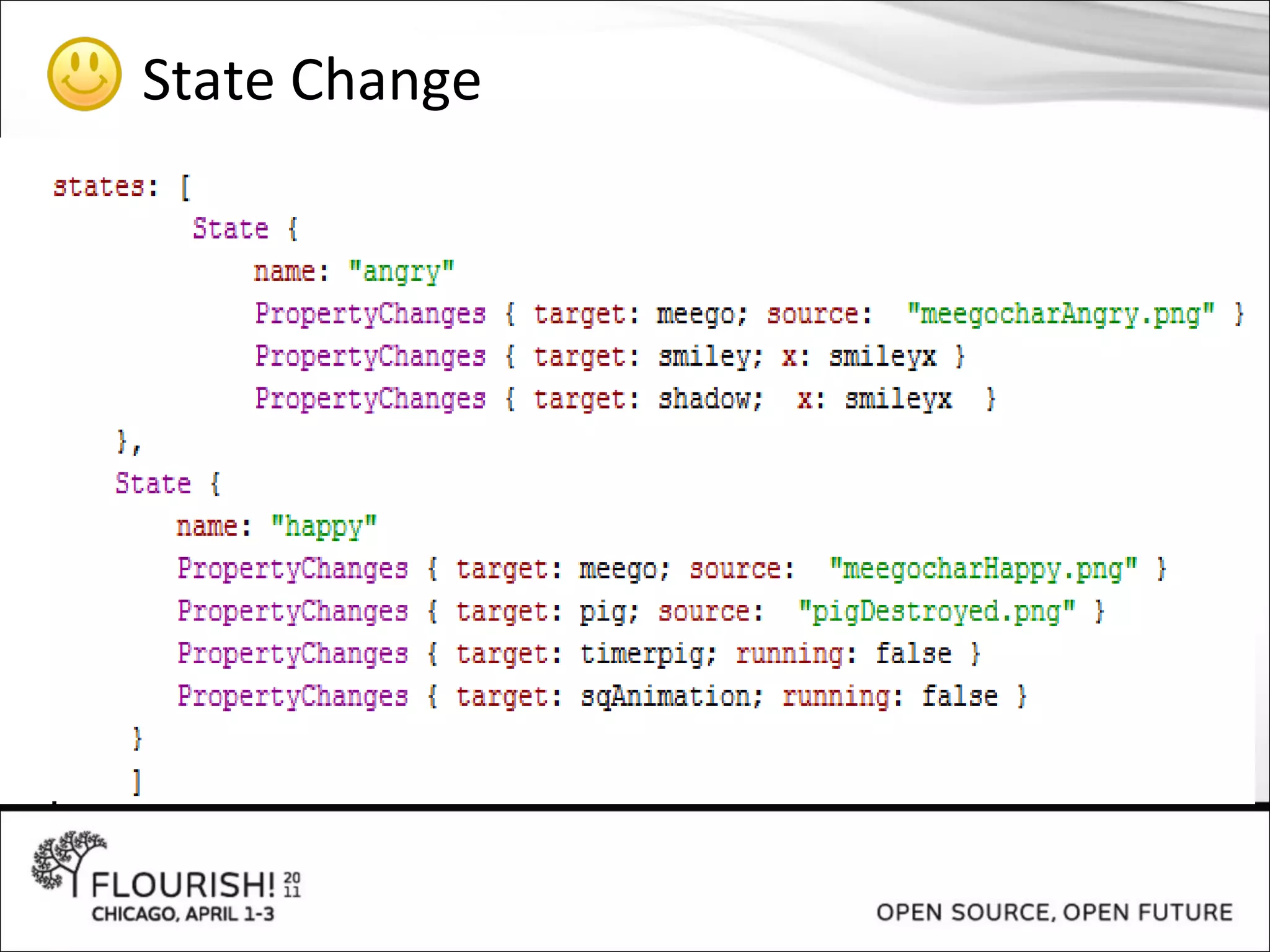 State Change

states: [
State {
name: "angry"
PropertyChanges { target: meego; source: "meegocharAngry.png" }
PropertyChanges { target: smiley; x: smileyx }
PropertyChanges { target: shadow; x: smileyx }
},
State {
name: "happy"
PropertyChanges { target: meego; source: "meegocharHappy.png" }
PropertyChanges { target: pig; source: "pigDestroyed.png" }
PropertyChanges { target: timerpig; running: false }
PropertyChanges { target: sqAnimation; running: false }
}
]

FLOURISH! 20 11
CHICAGO, APRIL 1-3

OPEN SOURCE, OPEN FUTURE